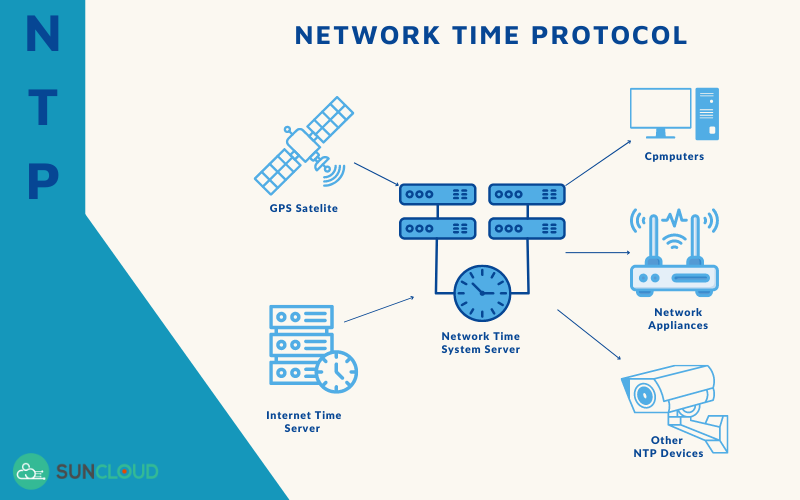 N
T
P

NETWORK TIME PROTOCOL

GPS Satelite

Internet Time Server

Network Time System Server

Cpmputers

Network Appliances

Other NTP Devices

SUNCLOUD